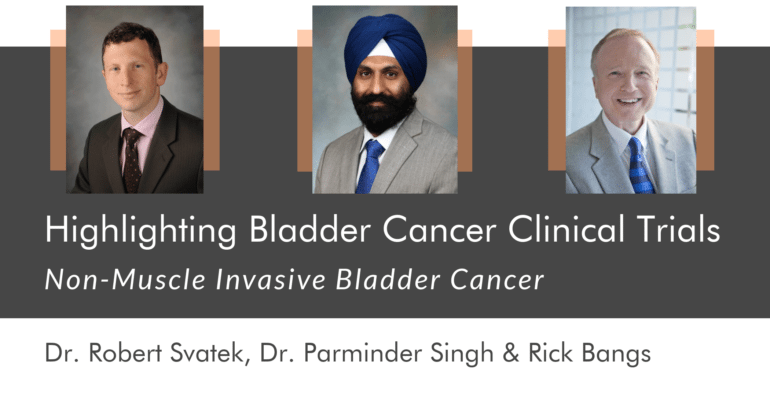 Highlighting Bladder Cancer Clinical Trials
Non-Muscle Invasive Bladder Cancer

Dr. Robert Svatek, Dr. Parminder Singh & Rick Bangs